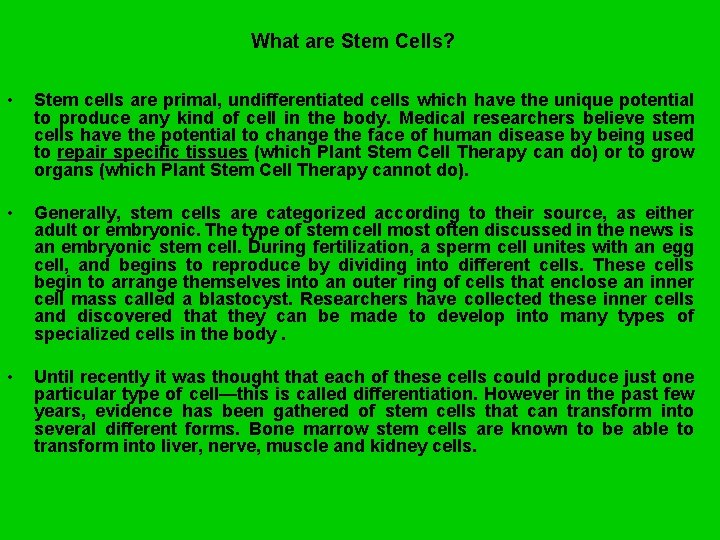 What are Stem Cells?

• Stem cells are primal, undifferentiated cells which have the unique potential to produce any kind of cell in the body. Medical researchers believe stem cells have the potential to change the face of human disease by being used to repair specific tissues (which Plant Stem Cell Therapy can do) or to grow organs (which Plant Stem Cell Therapy cannot do).

• Generally, stem cells are categorized according to their source, as either adult or embryonic. The type of stem cell most often discussed in the news is an embryonic stem cell. During fertilization, a sperm cell unites with an egg cell, and begins to reproduce by dividing into different cells. These cells begin to arrange themselves into an outer ring of cells that enclose an inner cell mass called a blastocyst. Researchers have collected these inner cells and discovered that they can be made to develop into many types of specialized cells in the body .

• Until recently it was thought that each of these cells could produce just one particular type of cell—this is called differentiation. However in the past few years, evidence has been gathered of stem cells that can transform into several different forms. Bone marrow stem cells are known to be able to transform into liver, nerve, muscle and kidney cells.